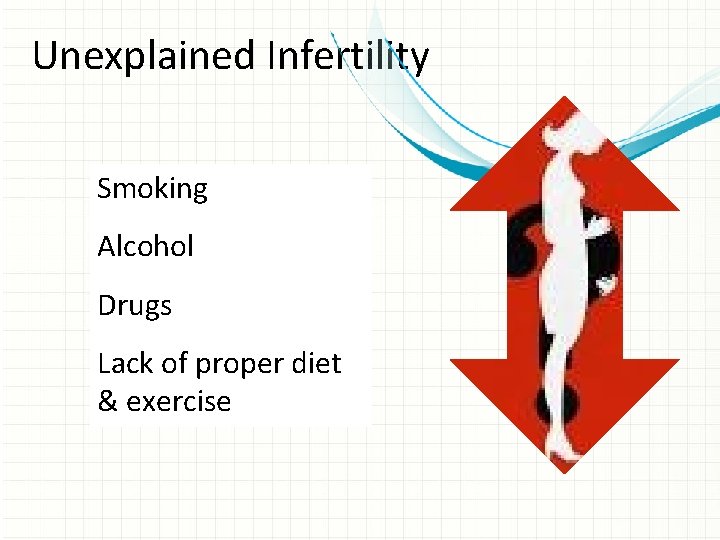 Unexplained Infertility

Smoking

Alcohol

Drugs

Lack of proper diet & exercise